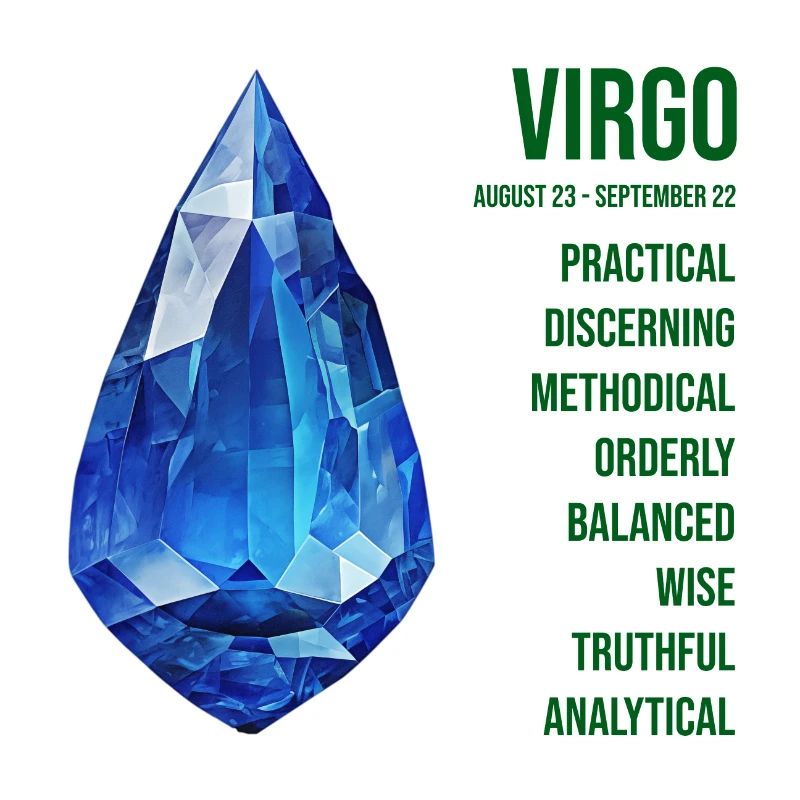 VIRGO
AUGUST 23 - SEPTEMBER 22
PRACTICAL
DISCERNING
METHODICAL
ORDERLY
BALANCED
WISE
TRUTHFUL
ANALYTICAL